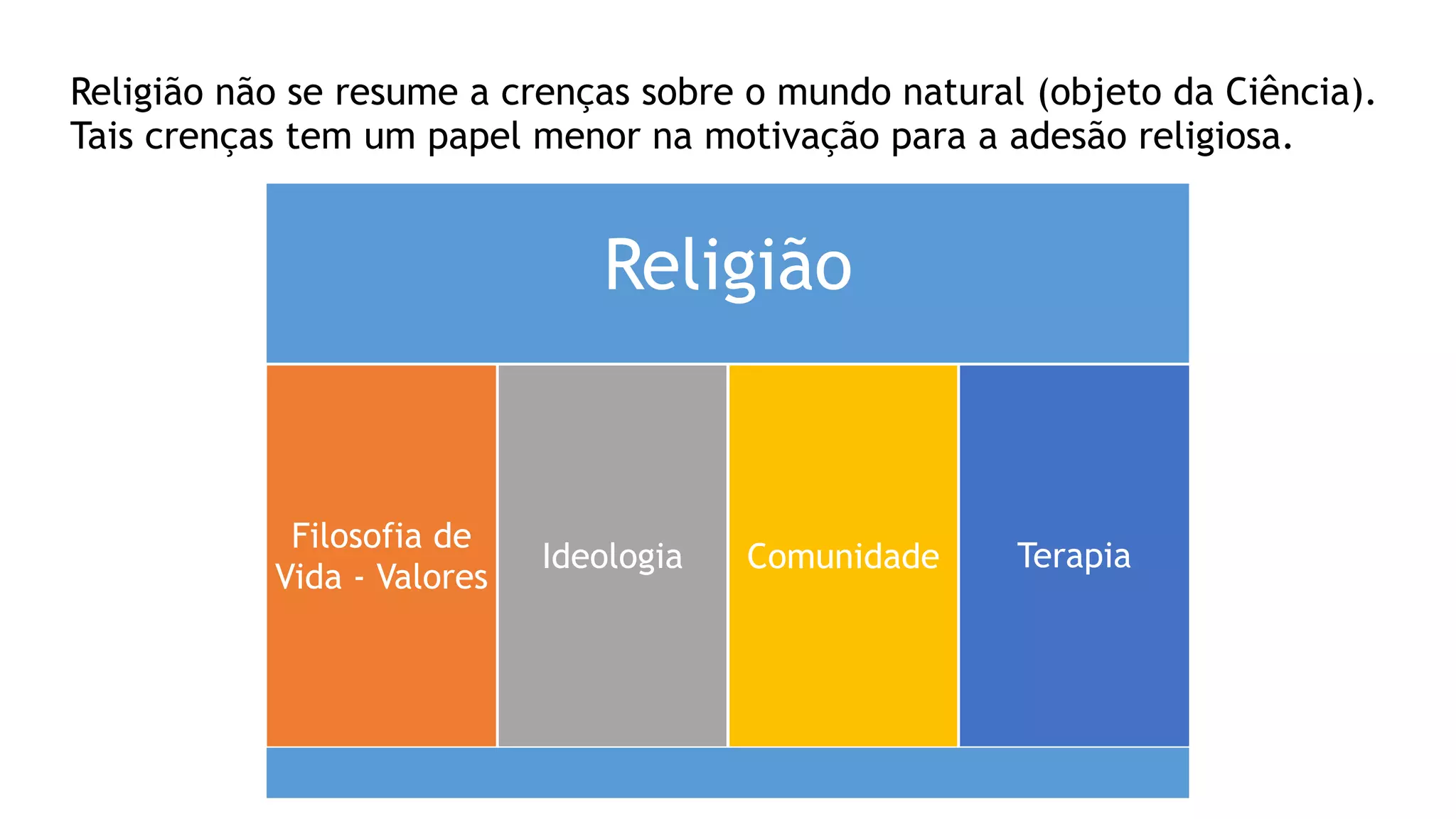 Religião não se resume a crenças sobre o mundo natural (objeto da Ciência). Tais crenças tem um papel menor na motivação para a adesão religiosa.

Religião

Filosofia de Vida - Valores

Ideologia

Comunidade

Terapia